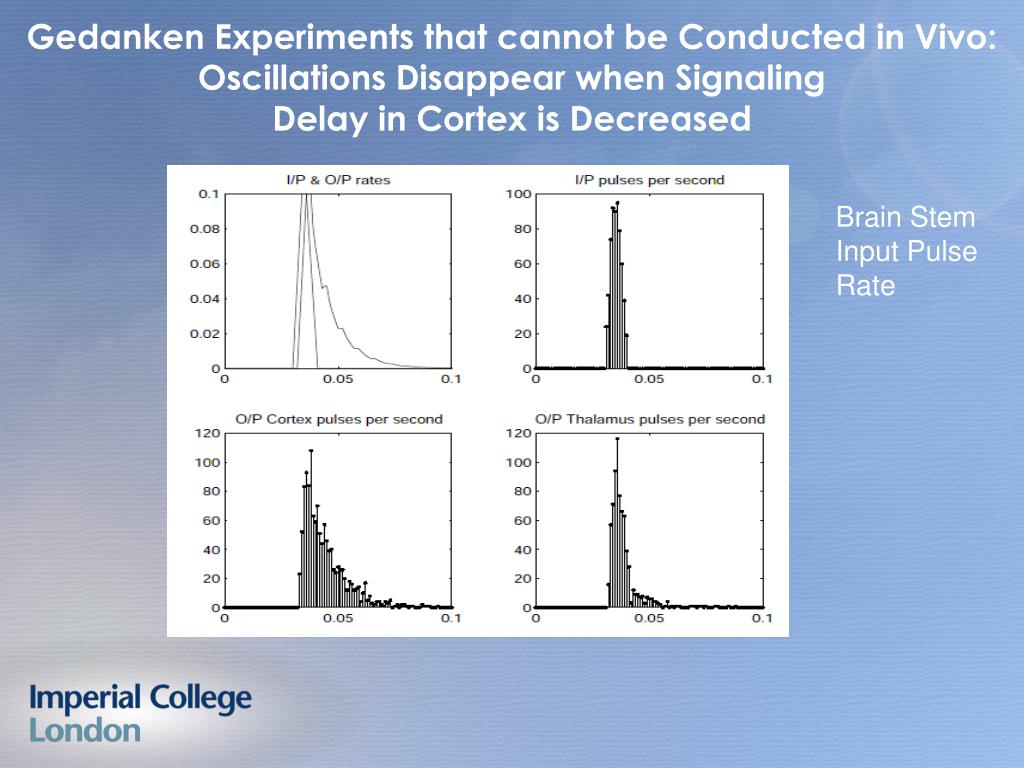 Gedanken Experiments that cannot be Conducted in Vivo: Oscillations Disappear when Signaling Delay in Cortex is Decreased

I/P & O/P rates
0.1
0.08
0.06
0.04
0.02
0
0
0.05
0.1

I/P pulses per second
100
80
60
40
20
0
0
0.05
0.1

O/P Cortex pulses per second
120
100
80
60
40
20
0
0
0.05
0.1

O/P Thalamus pulses per second
120
100
80
60
40
20
0
0
0.05
0.1

Brain Stem Input Pulse Rate

Imperial College London